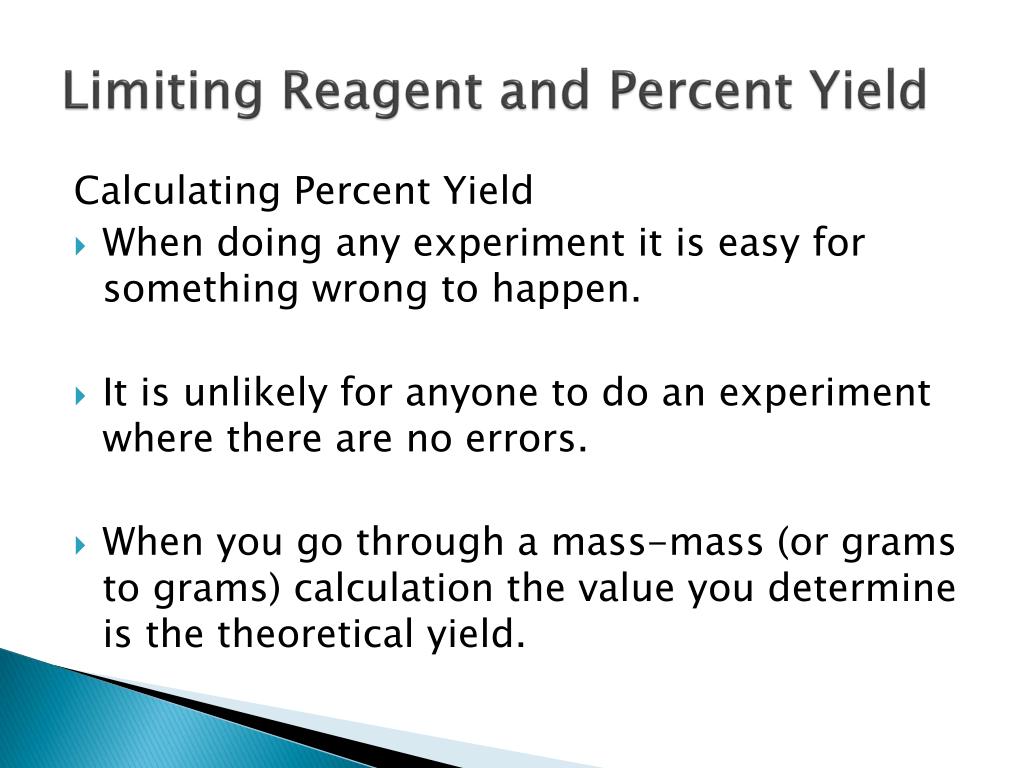 Limiting Reagent and Percent Yield

Calculating Percent Yield

When doing any experiment it is easy for something wrong to happen.

It is unlikely for anyone to do an experiment where there are no errors.

When you go through a mass-mass (or grams to grams) calculation the value you determine is the theoretical yield.